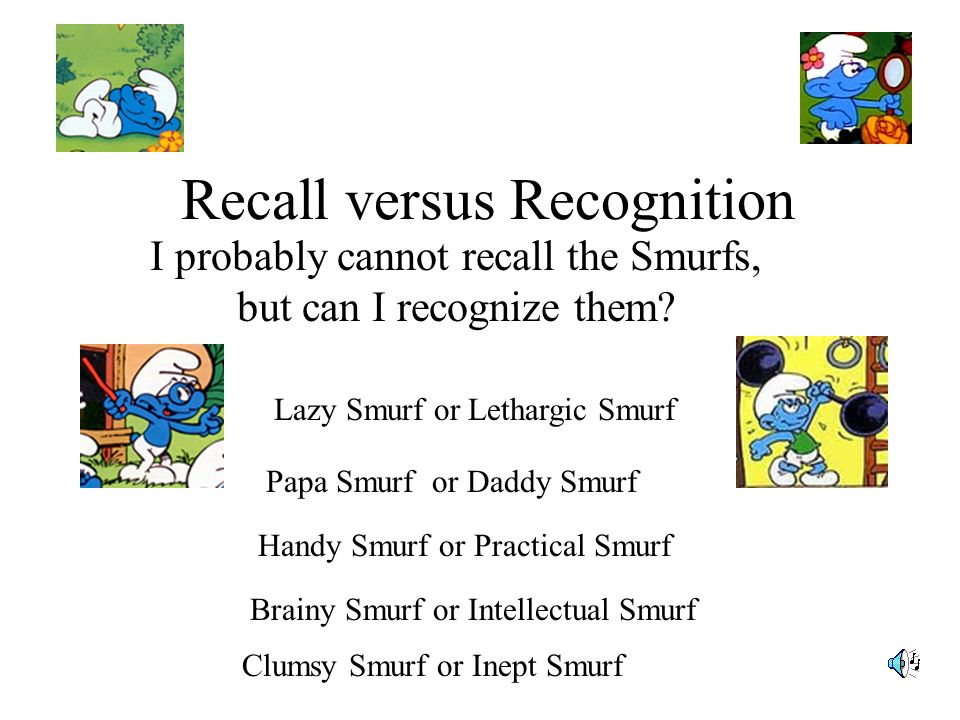 Recall versus Recognition

I probably cannot recall the Smurfs, but can I recognize them?

Lazy Smurf or Lethargic Smurf

Papa Smurf or Daddy Smurf

Handy Smurf or Practical Smurf

Brainy Smurf or Intellectual Smurf

Clumsy Smurf or Inept Smurf